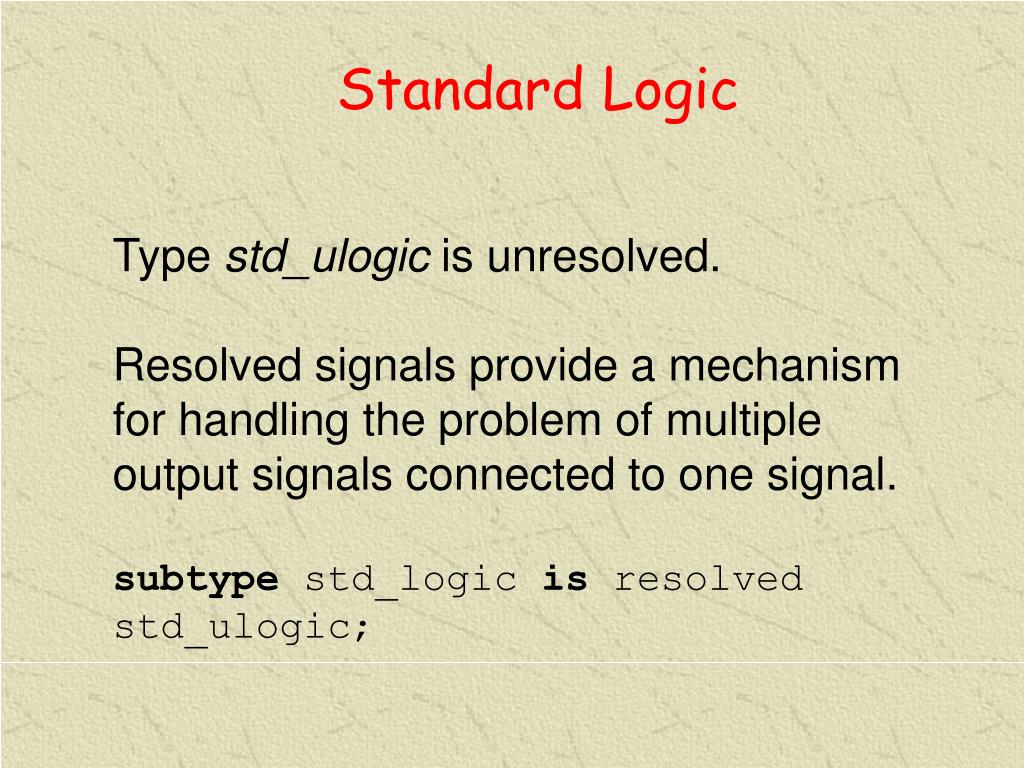 Standard Logic

Type std_ulogic is unresolved.

Resolved signals provide a mechanism for handling the problem of multiple output signals connected to one signal.

subtype std_logic is resolved std_ulogic;